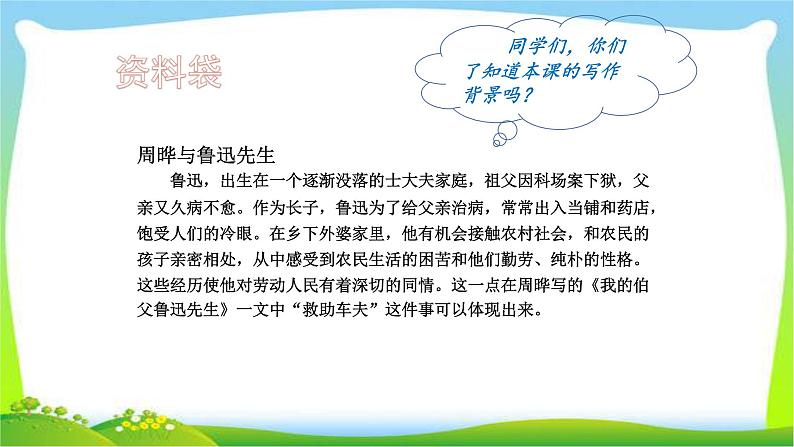 资料袋

同学们，你们了知道本课的写作背景吗？

周晔与鲁迅先生

鲁迅，出生在一个逐渐没落的士大夫家庭，祖父因科场案下狱，父亲又久病不愈。作为长子，鲁迅为了给父亲治病，常常出入当铺和药店，饱受人们的冷眼。在乡下外婆家里，他有机会接触农村社会，和农民的孩子亲密相处，从中感受到农民生活的困苦和他们勤劳、纯朴的性格。这些经历使他对劳动人民有着深切的同情。这一点在周晔写的《我的伯父鲁迅先生》一文中“救助车夫”这件事可以体现出来。